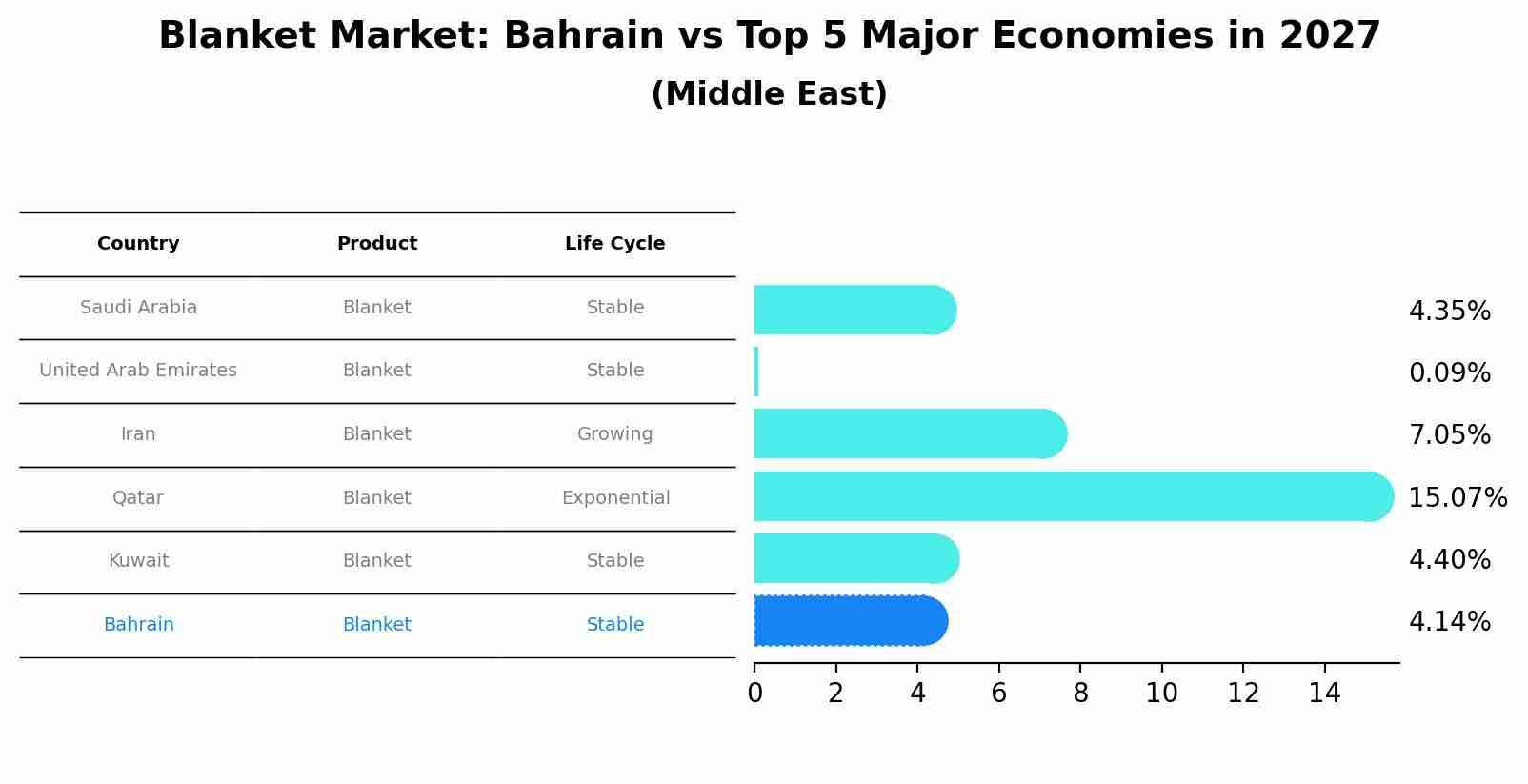 Blanket Market: Bahrain vs Top 5 Major Economies in 2027
(Middle East)

| Country | Product | Life Cycle |
|---|---|---|
| Saudi Arabia | Blanket | Stable |
| United Arab Emirates | Blanket | Stable |
| Iran | Blanket | Growing |
| Qatar | Blanket | Exponential |
| Kuwait | Blanket | Stable |
| Bahrain | Blanket | Stable |

4.35%
0.09%
7.05%
15.07%
4.40%
4.14%

0 2 4 6 8 10 12 14